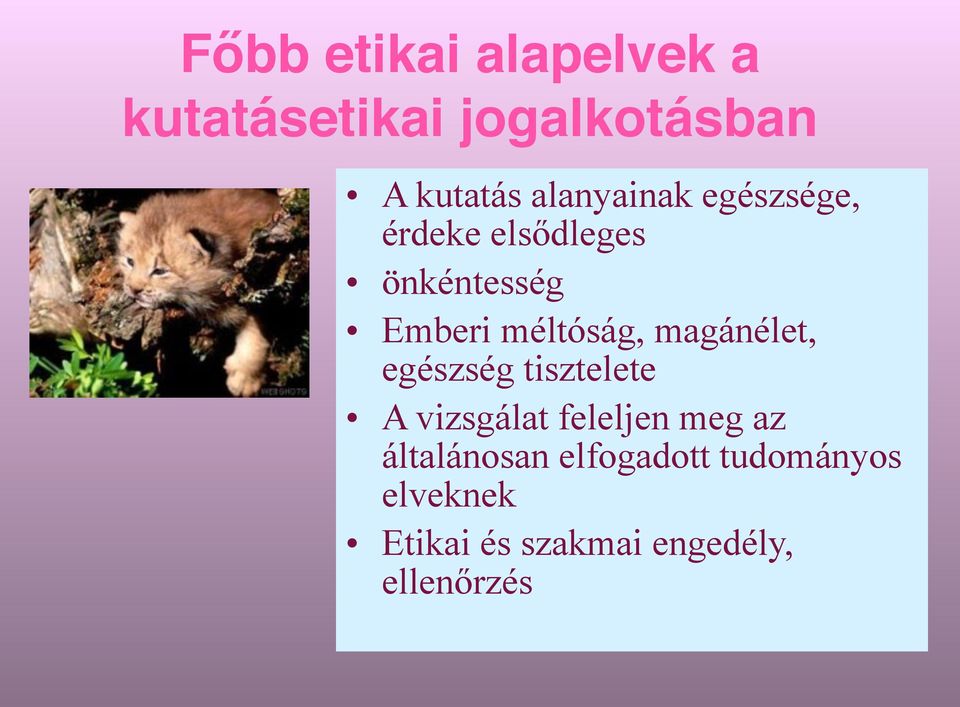 Főbb etikai alapelvek a kutatásetikai jogalkotásban

WEBSHOTS

• A kutatás alanyainak egészsége, érdeke elsődleges
• önkéntesség
• Emberi méltóság, magánélet, egészség tisztelete
• A vizsgálat feleljen meg az általánosan elfogadott tudományos elveknek
• Etikai és szakmai engedély, ellenőrzés